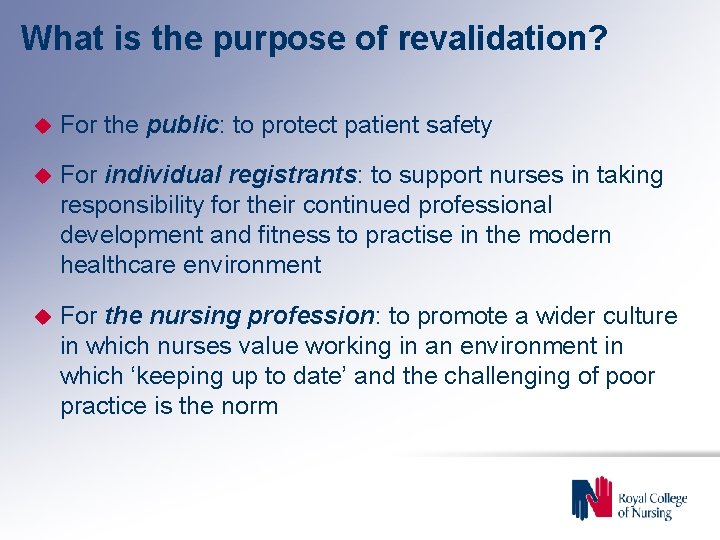 What is the purpose of revalidation?

For the public: to protect patient safety

For individual registrants: to support nurses in taking responsibility for their continued professional development and fitness to practise in the modern healthcare environment

For the nursing profession: to promote a wider culture in which nurses value working in an environment in which ‘keeping up to date’ and the challenging of poor practice is the norm

Royal College of Nursing